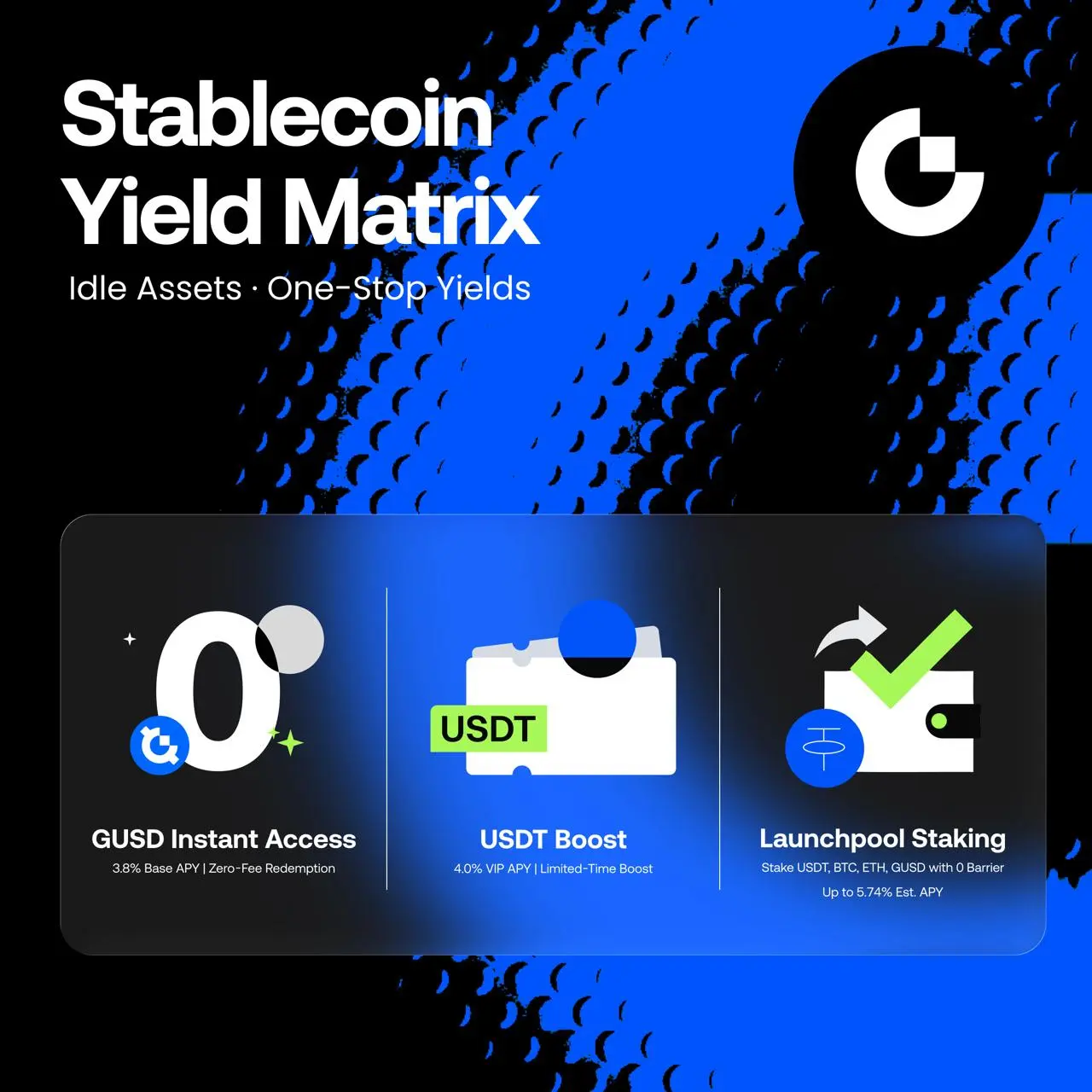 Stablecoin Yield Matrix

Idle Assets · One-Stop Yields

0

GUSD Instant Access

3.8% Base APY | Zero-Fee Redemption

USDT

USDT Boost

4.0% VIP APY | Limited-Time Boost

Launchpool Staking

Stake USDT, BTC, ETH, GUSD with 0 Barrier

Up to 5.74% Est. APY